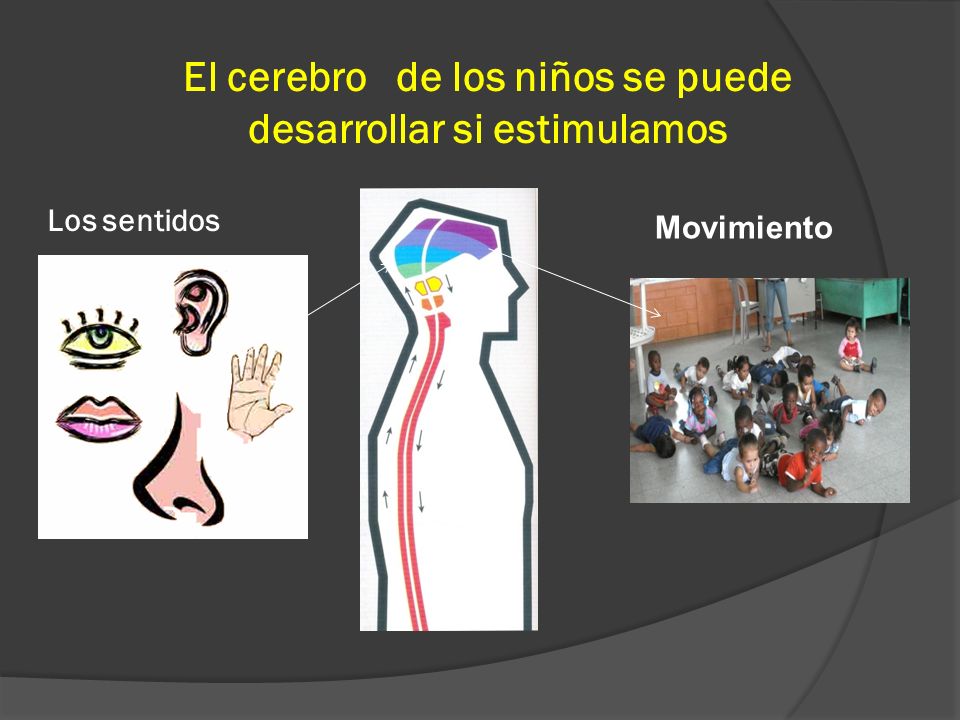 El cerebro de los niños se puede desarrollar si estimulamos

Los sentidos

Movimiento